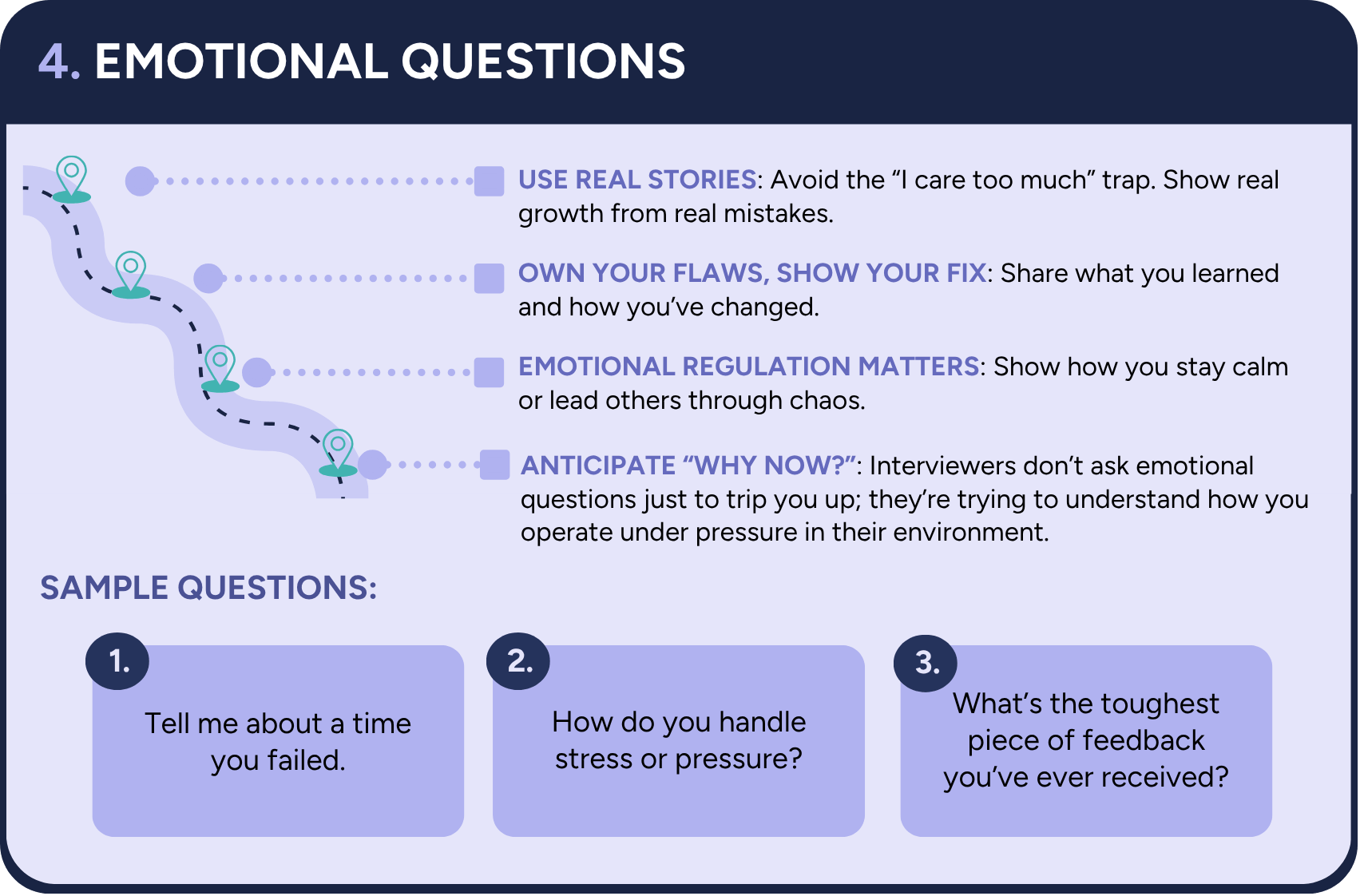 4. EMOTIONAL QUESTIONS

USE REAL STORIES: Avoid the “I care too much” trap. Show real growth from real mistakes.

OWN YOUR FLAWS, SHOW YOUR FIX: Share what you learned and how you’ve changed.

EMOTIONAL REGULATION MATTERS: Show how you stay calm or lead others through chaos.

ANTICIPATE “WHY NOW?”: Interviewers don’t ask emotional questions just to trip you up; they’re trying to understand how you operate under pressure in their environment.

SAMPLE QUESTIONS:

1. Tell me about a time you failed.

2. How do you handle stress or pressure?

3. What’s the toughest piece of feedback you’ve ever received?